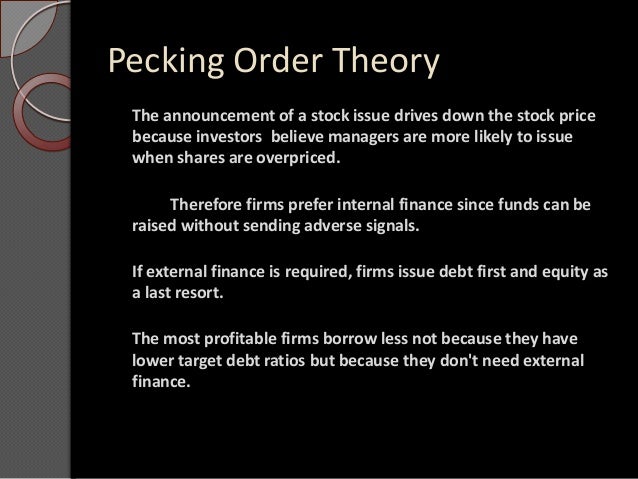 Pecking Order Theory

The announcement of a stock issue drives down the stock price because investors believe managers are more likely to issue when shares are overpriced.

Therefore firms prefer internal finance since funds can be raised without sending adverse signals.

If external finance is required, firms issue debt first and equity as a last resort.

The most profitable firms borrow less not because they have lower target debt ratios but because they don't need external finance.